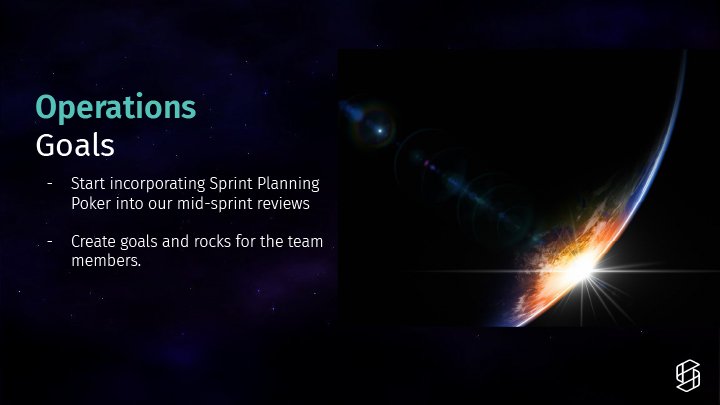 Operations
Goals

- Start incorporating Sprint Planning Poker into our mid-sprint reviews

- Create goals and rocks for the team members.